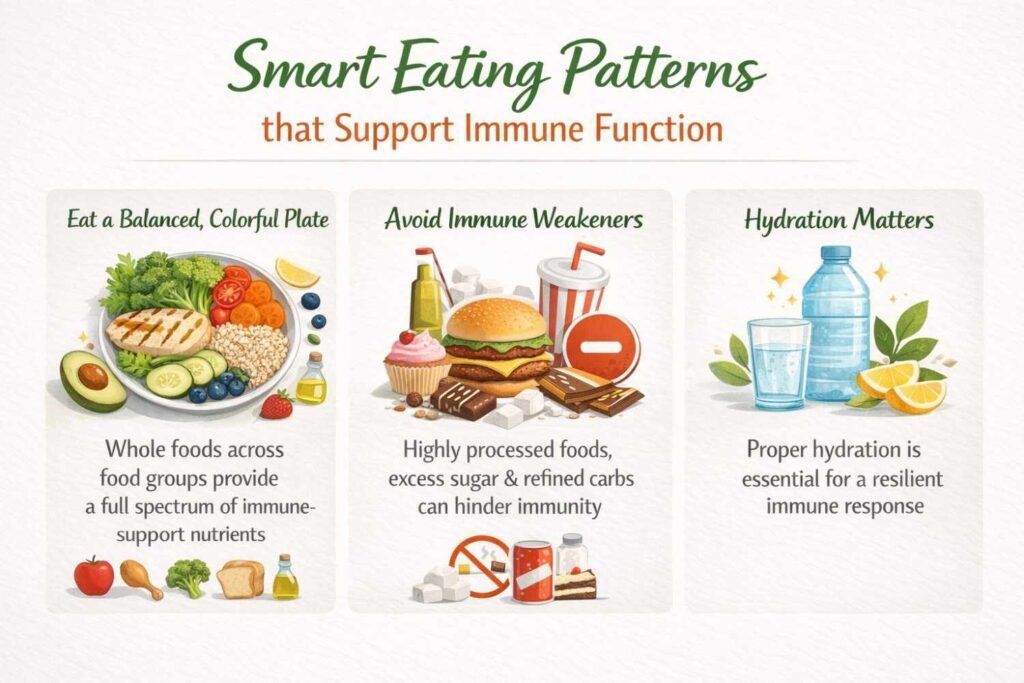 Smart Eating Patterns
that Support Immune Function

Eat a Balanced, Colorful Plate

Whole foods across food groups provide a full spectrum of immune-support nutrients

Avoid Immune Weakeners

Highly processed foods, excess sugar & refined carbs can hinder immunity

Hydration Matters

Proper hydration is essential for a resilient immune response